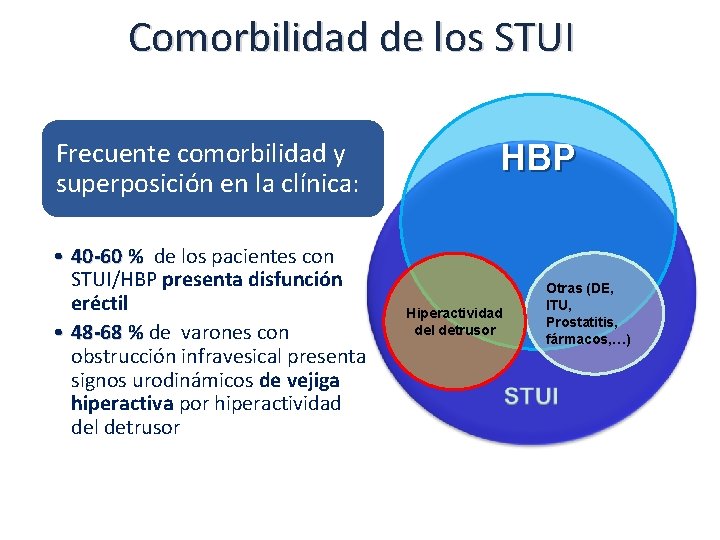 Comorbilidad de los STUI

Frecuente comorbilidad y superposición en la clínica:

• 40-60 % de los pacientes con STUI/HBP presenta disfunción eréctil
• 48-68 % de varones con obstrucción infravesical presenta signos urodinámicos de vejiga hiperactiva por hiperactividad del detrusor

HBP

Hiperactividad del detrusor

Otras (DE, ITU, Prostatitis, fármacos,…)

STUI